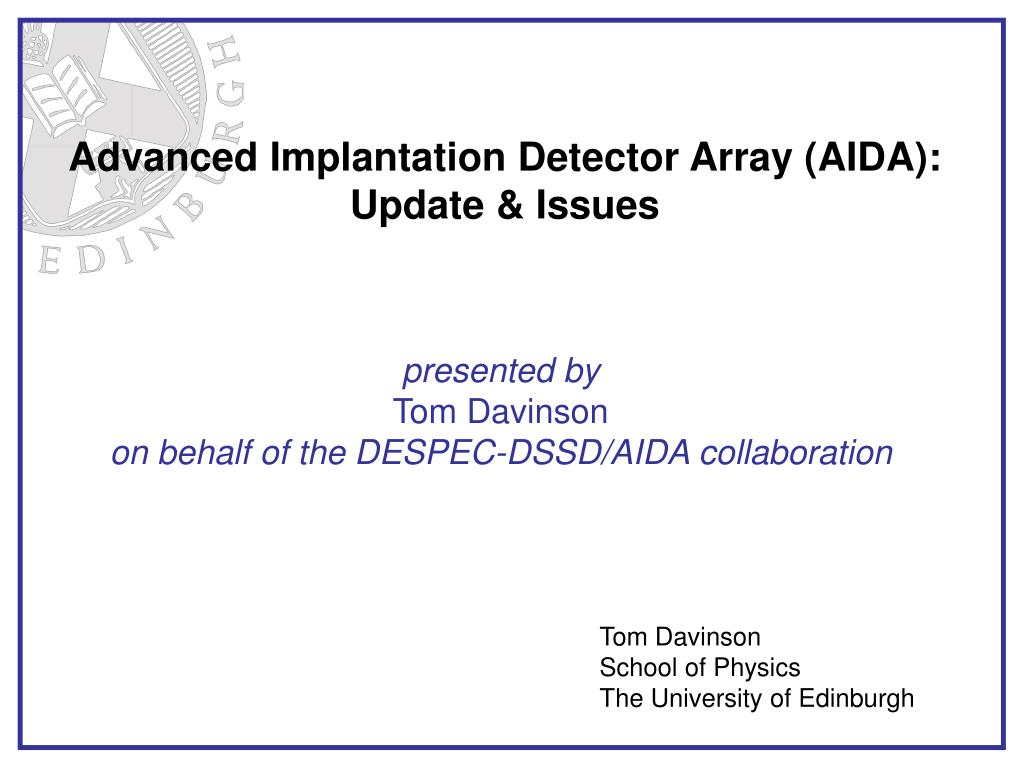 EDINBURGH

Advanced Implantation Detector Array (AIDA): Update & Issues

presented by
Tom Davinson
on behalf of the DESPEC-DSSD/AIDA collaboration

Tom Davinson
School of Physics
The University of Edinburgh